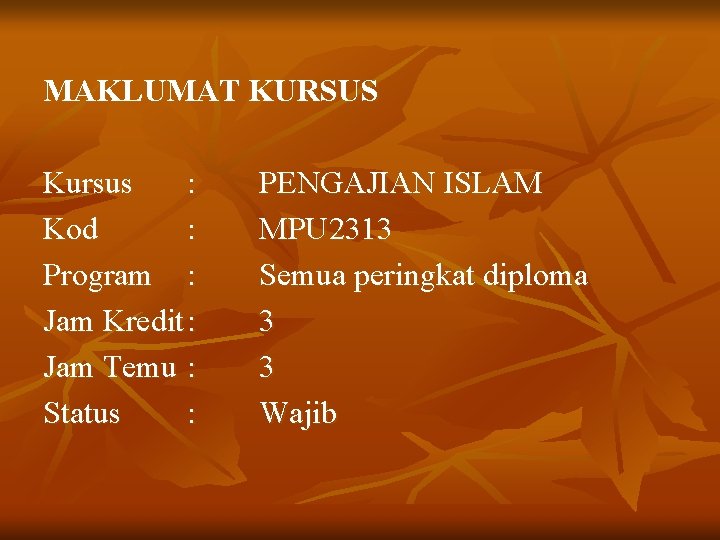 MAKLUMAT KURSUS

Kursus : PENGAJIAN ISLAM
Kod : MPU2313
Program : Semua peringkat diploma
Jam Kredit : 3
Jam Temu : 3
Status : Wajib